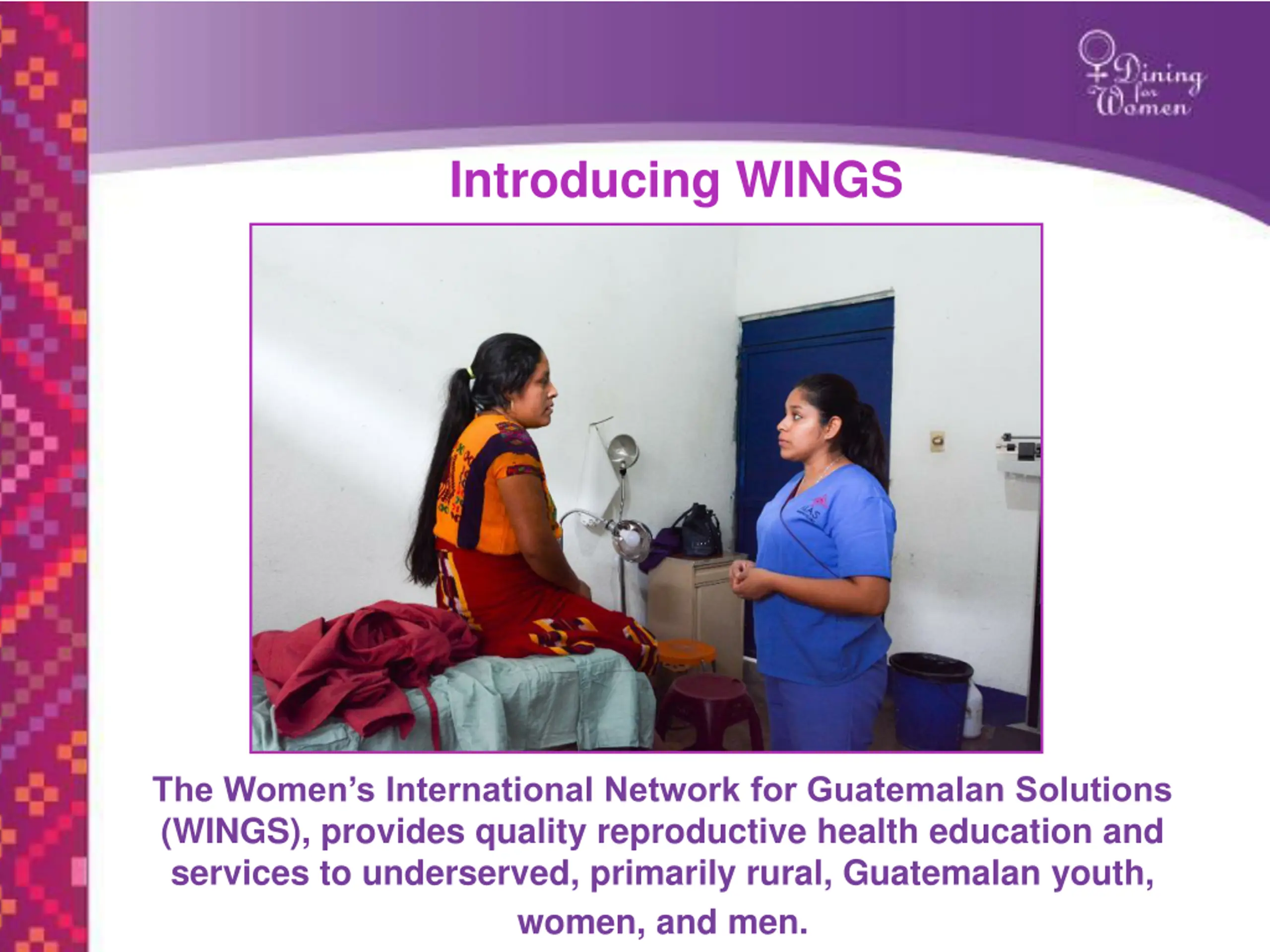 Dining for Women

Introducing WINGS

The Women's International Network for Guatemalan Solutions (WINGS), provides quality reproductive health education and services to underserved, primarily rural, Guatemalan youth, women, and men.